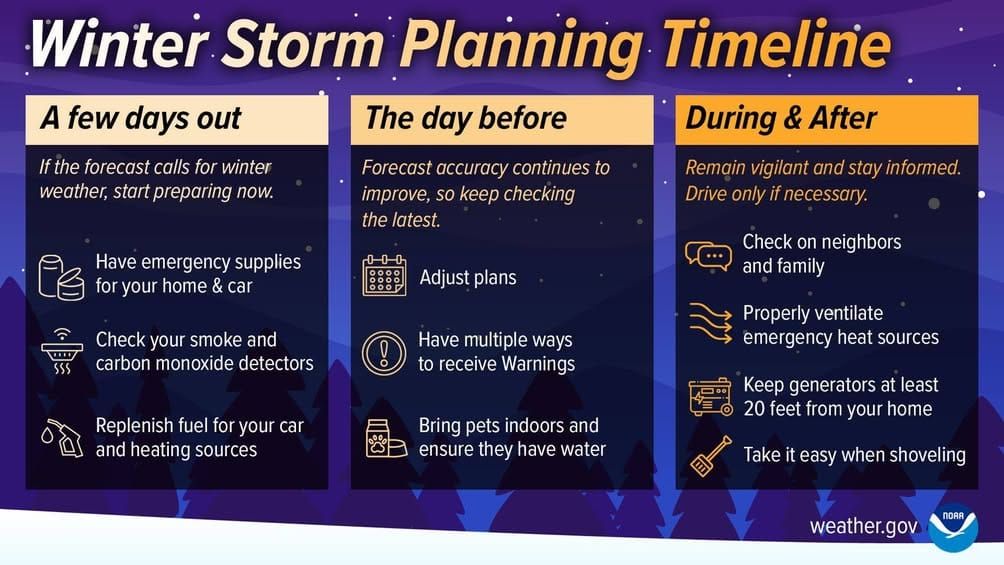 Winter Storm Planning Timeline

A few days out

If the forecast calls for winter weather, start preparing now.

Have emergency supplies for your home & car

Check your smoke and carbon monoxide detectors

Replenish fuel for your car and heating sources

The day before

Forecast accuracy continues to improve, so keep checking the latest.

Adjust plans

Have multiple ways to receive Warnings

Bring pets indoors and ensure they have water

During & After

Remain vigilant and stay informed. Drive only if necessary.

Check on neighbors and family

Properly ventilate emergency heat sources

Keep generators at least 20 feet from your home

Take it easy when shoveling

weather.gov

NOAA